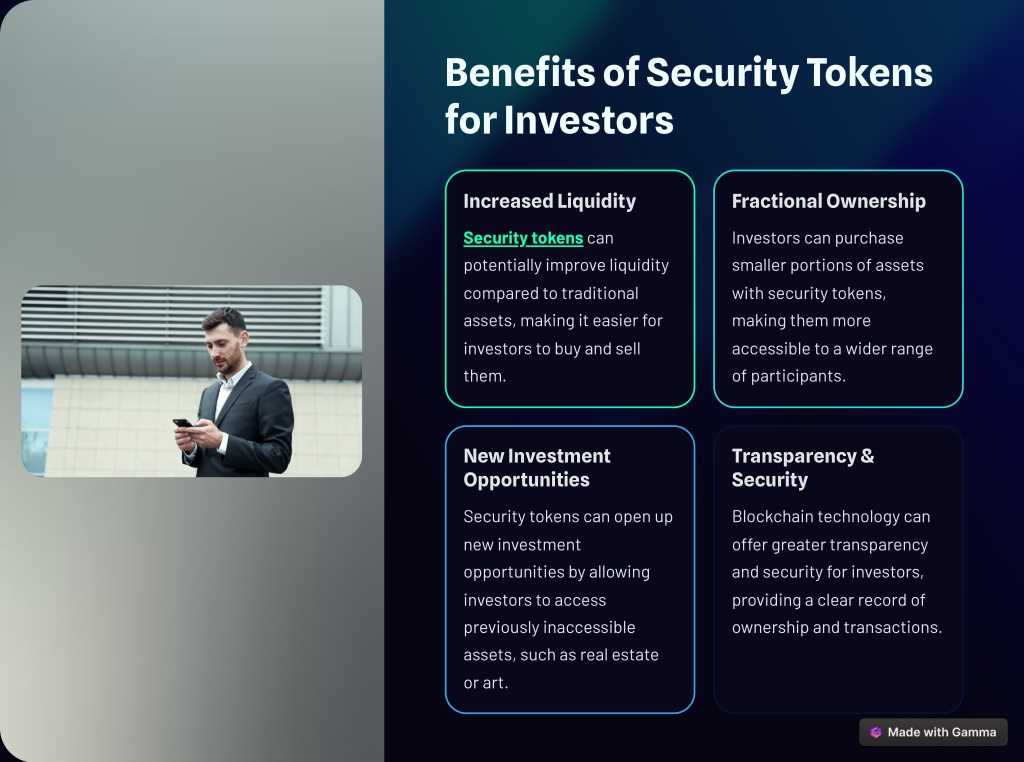 Benefits of Security Tokens for Investors

Increased Liquidity

Security tokens can potentially improve liquidity compared to traditional assets, making it easier for investors to buy and sell them.

Fractional Ownership

Investors can purchase smaller portions of assets with security tokens, making them more accessible to a wider range of participants.

New Investment Opportunities

Security tokens can open up new investment opportunities by allowing investors to access previously inaccessible assets, such as real estate or art.

Transparency & Security

Blockchain technology can offer greater transparency and security for investors, providing a clear record of ownership and transactions.

Made with Gamma